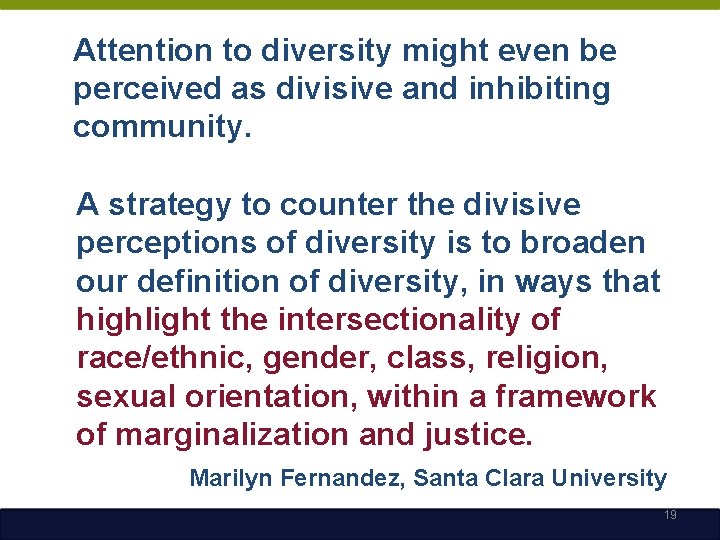 Attention to diversity might even be perceived as divisive and inhibiting community.

A strategy to counter the divisive perceptions of diversity is to broaden our definition of diversity, in ways that highlight the intersectionality of race/ethnic, gender, class, religion, sexual orientation, within a framework of marginalization and justice.

Marilyn Fernandez, Santa Clara University

19